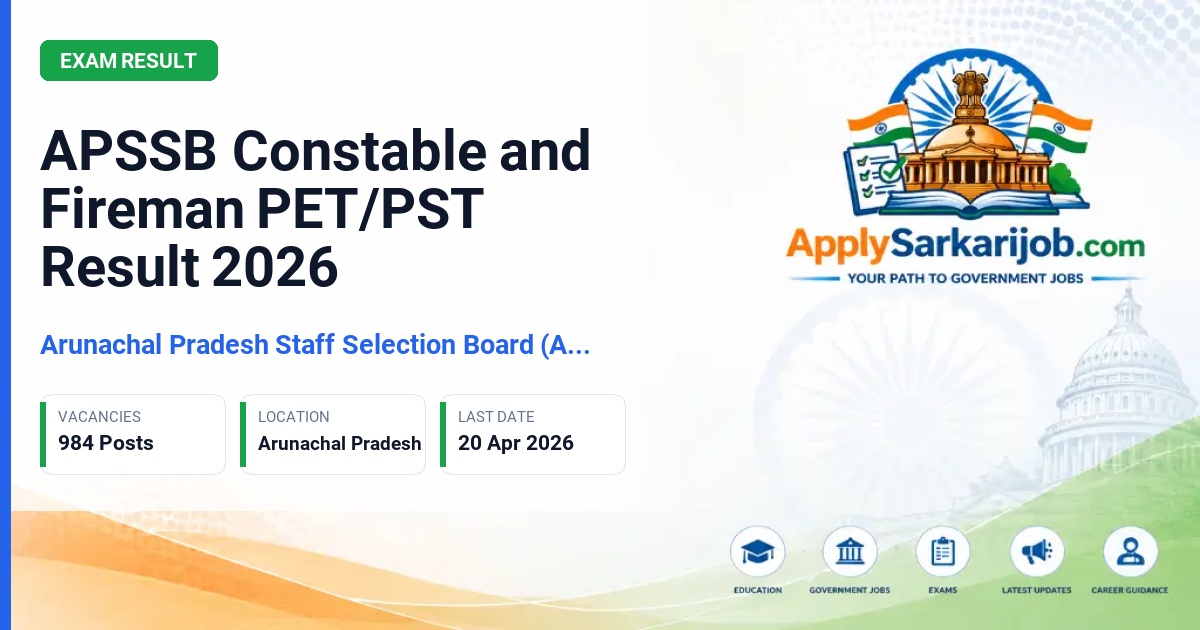 EXAM RESULT

APSSB Constable and Fireman PET/PST Result 2026

Arunachal Pradesh Staff Selection Board (A...

VACANCIES
984 Posts

LOCATION
Arunachal Pradesh

LAST DATE
20 Apr 2026

ApplySarkarijob.com
YOUR PATH TO GOVERNMENT JOBS

EDUCATION
GOVERNMENT JOBS
EXAMS
LATEST UPDATES
CAREER GUIDANCE